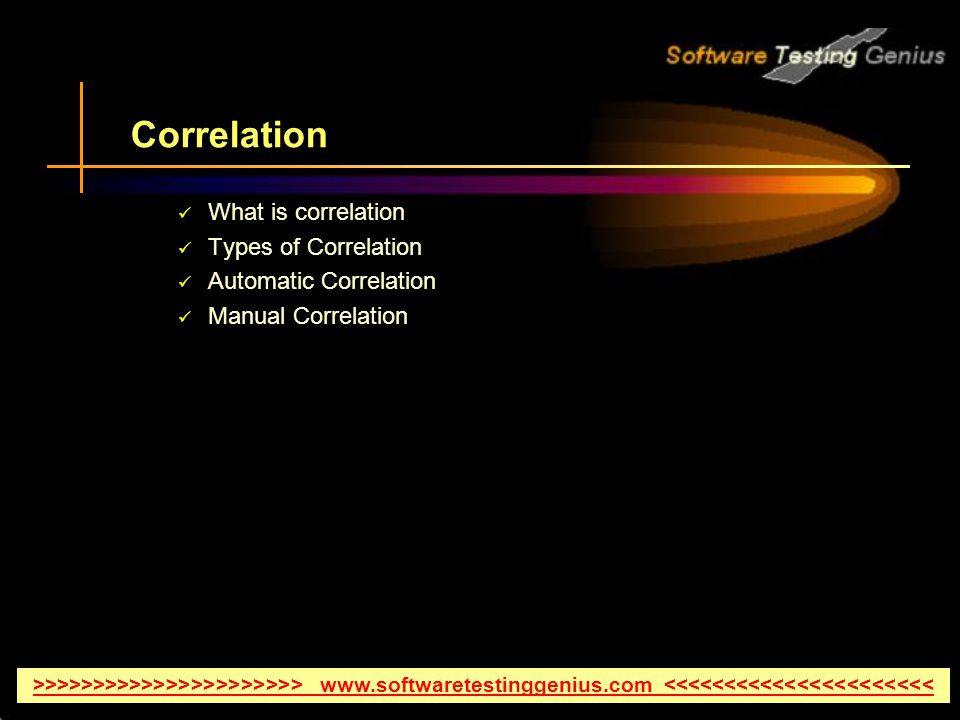 Software Testing Genius

Correlation

✓ What is correlation
✓ Types of Correlation
✓ Automatic Correlation
✓ Manual Correlation

>>>>>>>>>>>>>>>>>>>>>>> www.softwaretestinggenius.com <<<<<<<<<<<<<<<<<<<<<<<